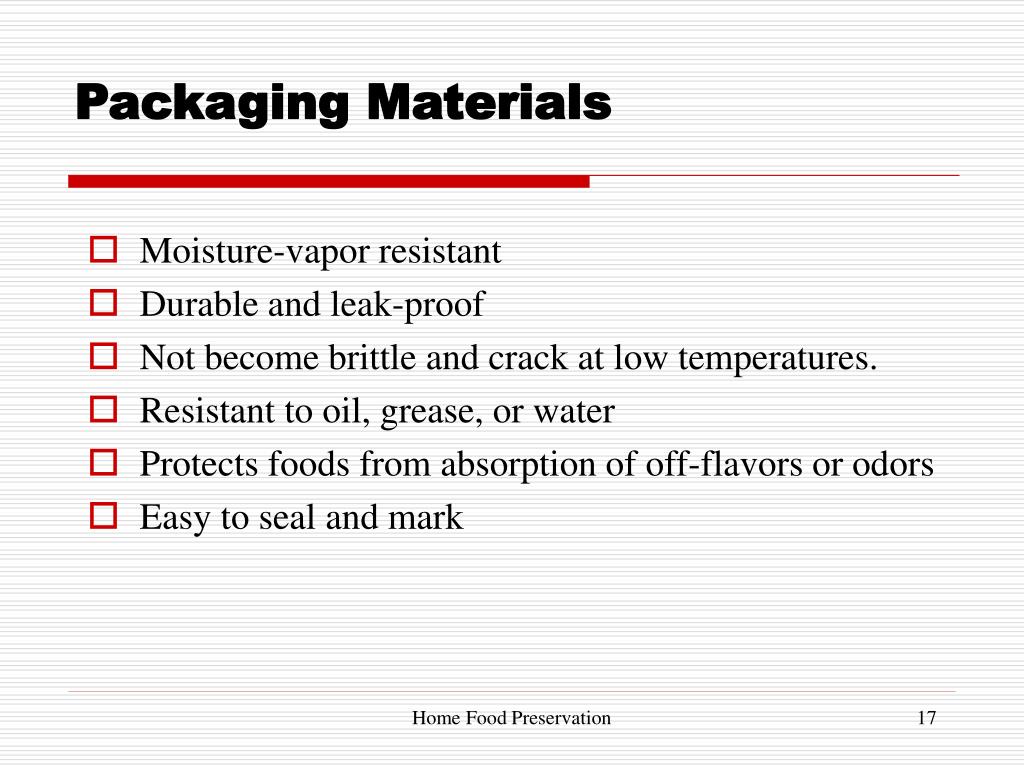 Packaging Materials

- Moisture-vapor resistant
- Durable and leak-proof
- Not become brittle and crack at low temperatures.
- Resistant to oil, grease, or water
- Protects foods from absorption of off-flavors or odors
- Easy to seal and mark

Home Food Preservation

17